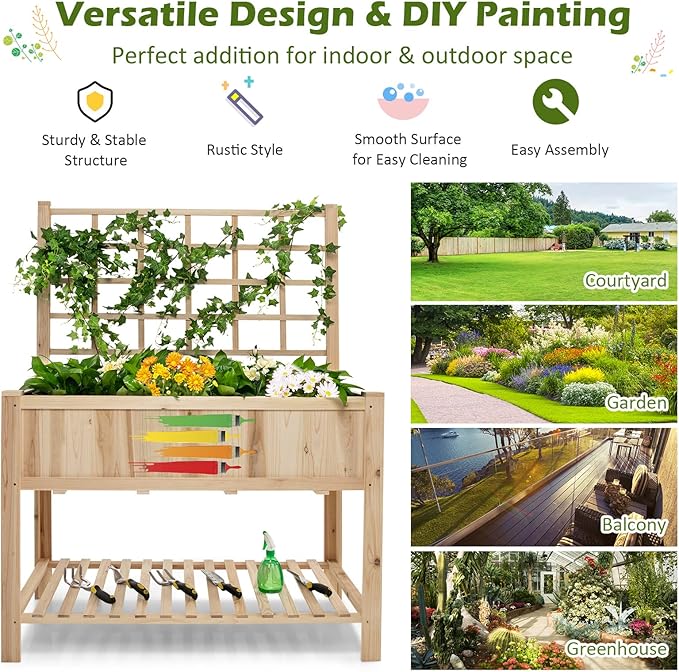 Versatile Design & DIY Painting

Perfect addition for indoor & outdoor space

Sturdy & Stable Structure

Rustic Style

Smooth Surface for Easy Cleaning

Easy Assembly

Courtyard

Garden

Balcony

Greenhouse